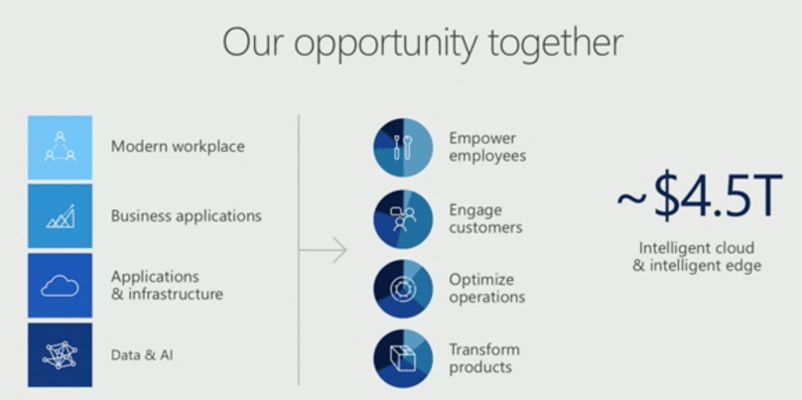 Our opportunity together

Modern workplace

Business applications

Applications & infrastructure

Data & AI

Empower employees

Engage customers

Optimize operations

Transform products

~$4.5T

Intelligent cloud & intelligent edge